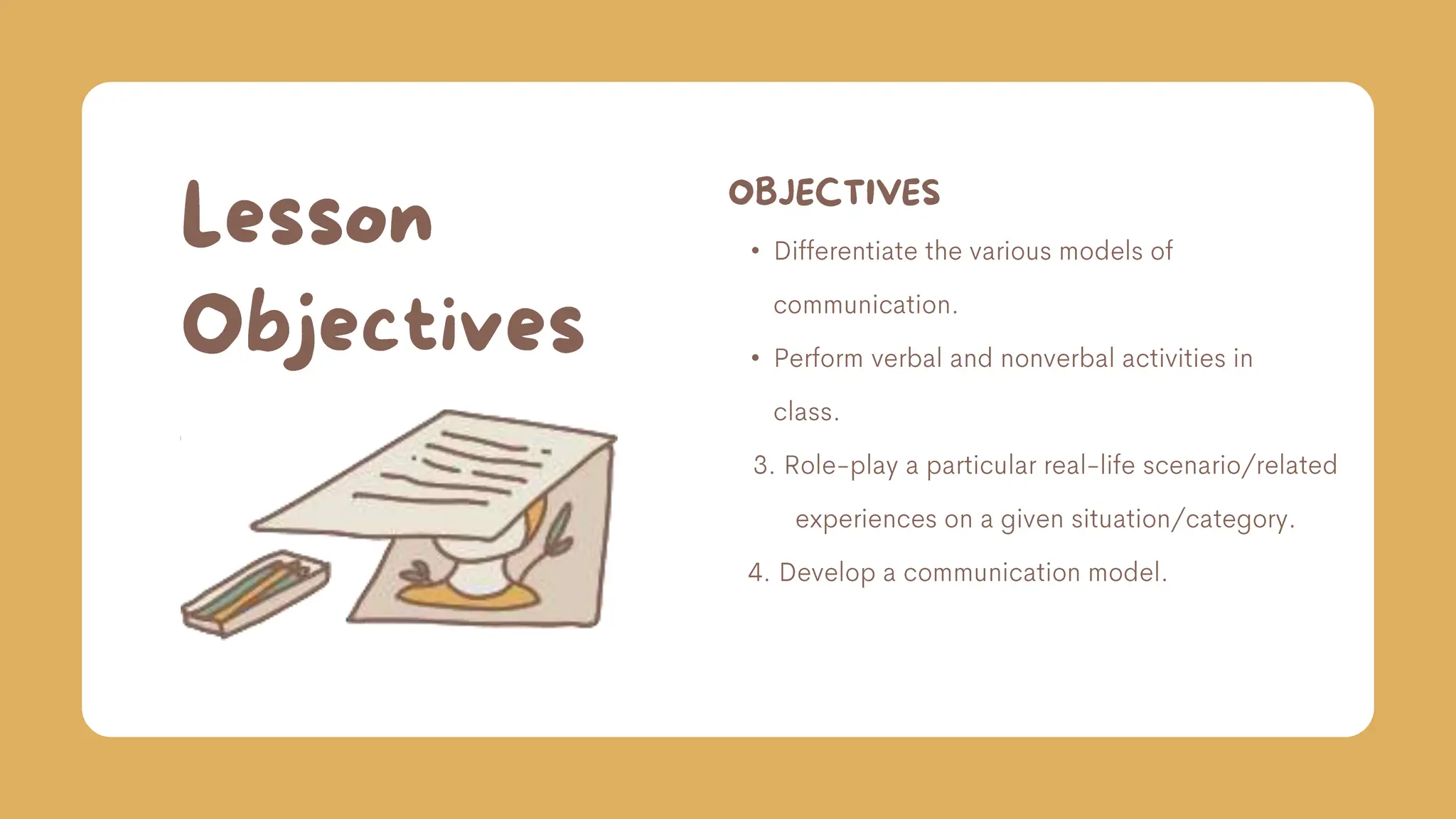 Lesson Objectives

OBJECTIVES

• Differentiate the various models of communication.
• Perform verbal and nonverbal activities in class.
3. Role-play a particular real-life scenario/related experiences on a given situation/category.
4. Develop a communication model.